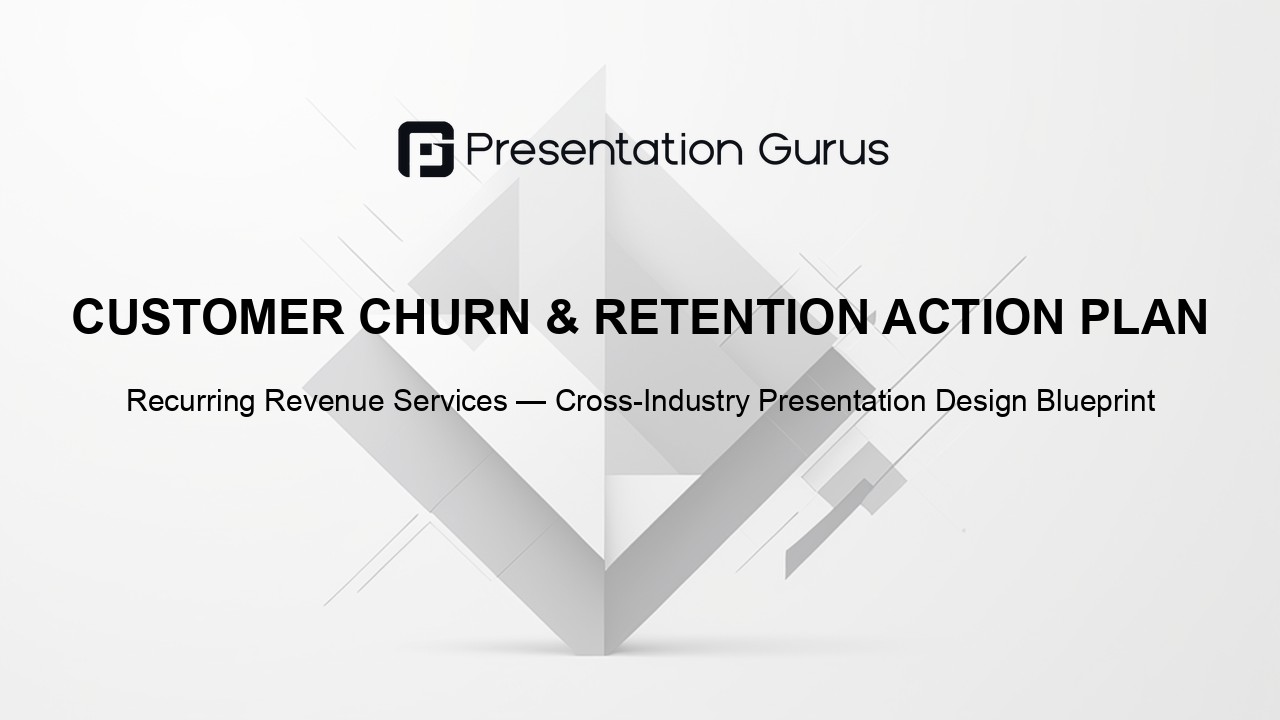 Presentation Gurus

CUSTOMER CHURN & RETENTION ACTION PLAN

Recurring Revenue Services — Cross-Industry Presentation Design Blueprint